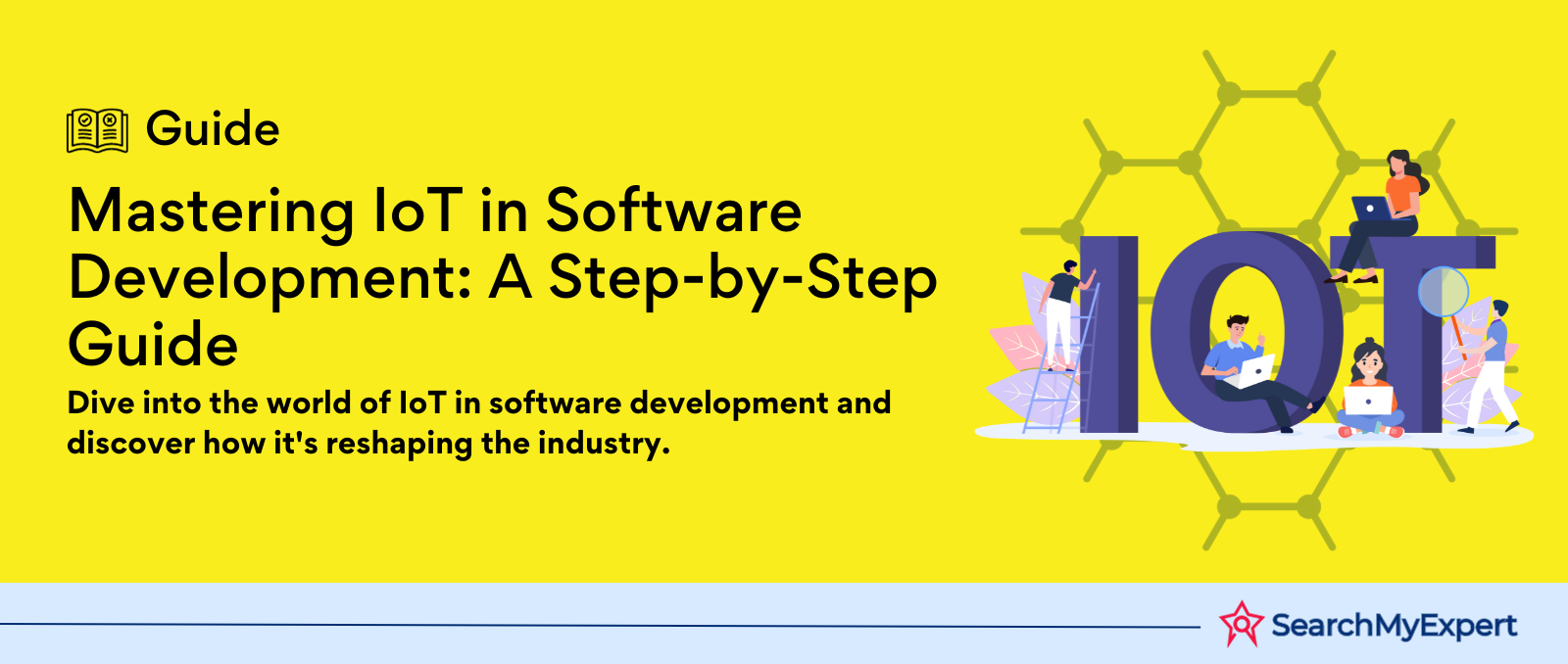 Guide

Mastering IoT in Software Development: A Step-by-Step Guide

Dive into the world of IoT in software development and discover how it's reshaping the industry.

IOT

SearchMyExpert